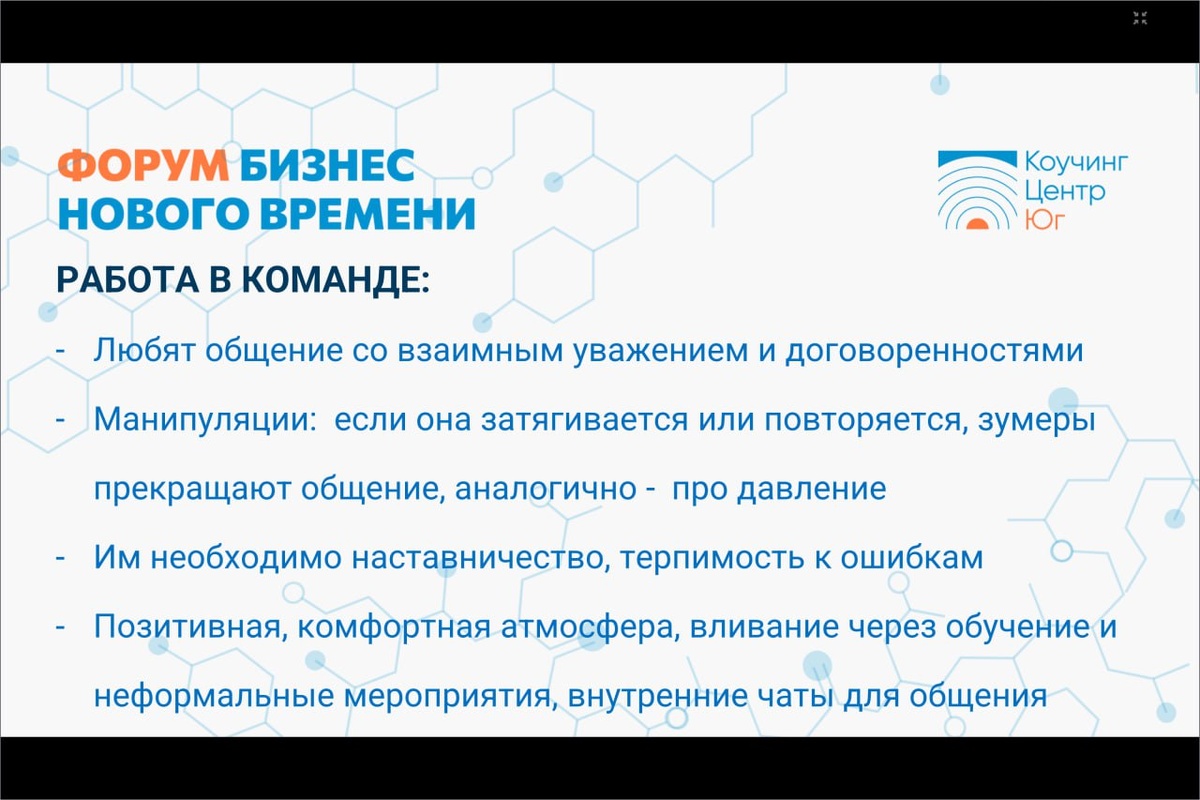 ФОРУМ БИЗНЕС НОВОГО ВРЕМЕНИ

Коучинг Центр Юг

РАБОТА В КОМАНДЕ:

- Любят общение со взаимным уважением и договоренностями

- Манипуляции: если она затягивается или повторяется, зумеры прекращают общение, аналогично - про давление

- Им необходимо наставничество, терпимость к ошибкам

- Позитивная, комфортная атмосфера, вливание через обучение и неформальные мероприятия, внутренние чаты для общения